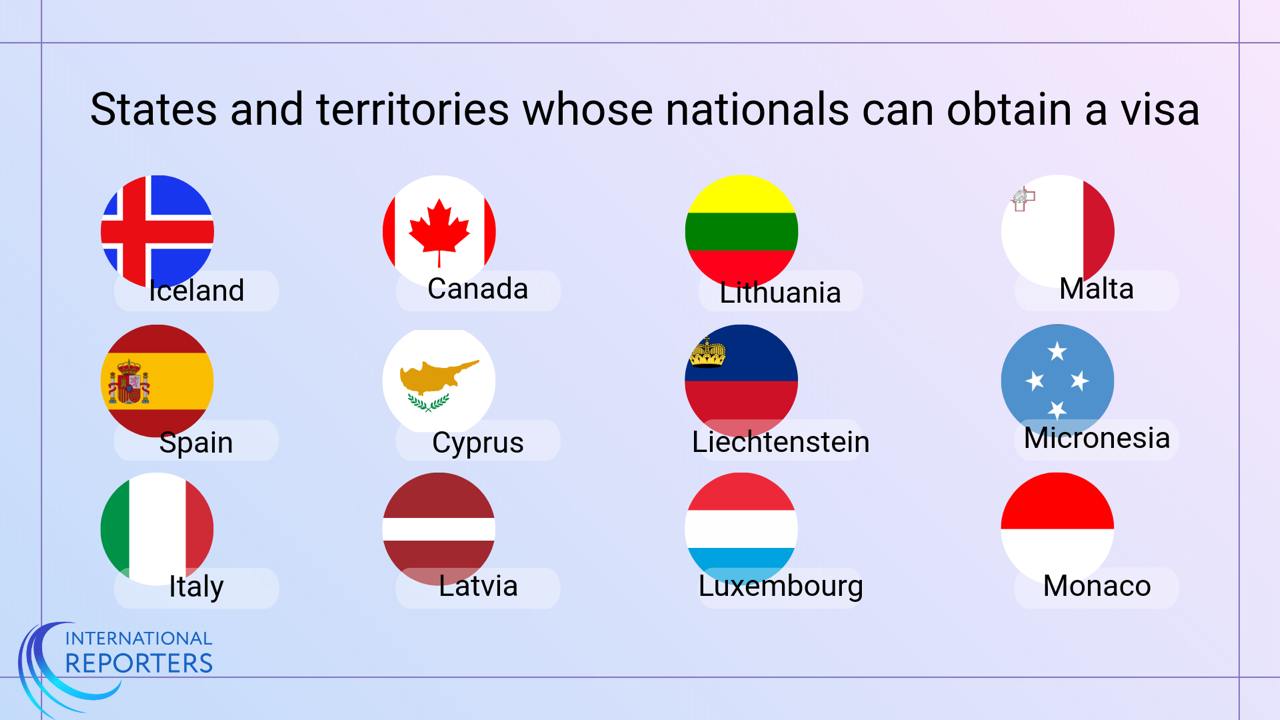 States and territories whose nationals can obtain a visa

Iceland

Canada

Lithuania

Malta

Spain

Cyprus

Liechtenstein

Micronesia

Italy

Latvia

Luxembourg

Monaco

INTERNATIONAL
REPORTERS